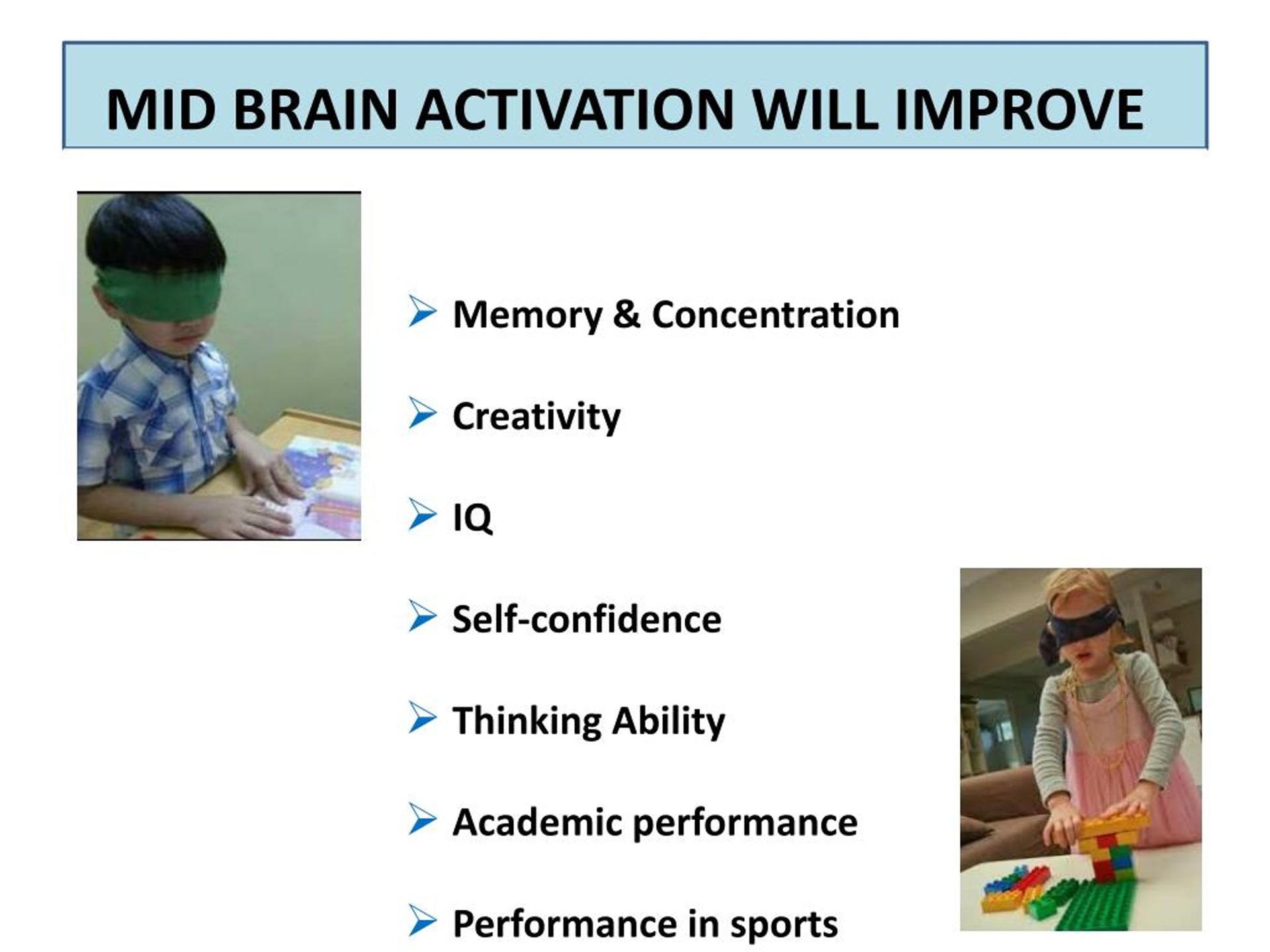 MID BRAIN ACTIVATION WILL IMPROVE

➢ Memory & Concentration

➢ Creativity

➢ IQ

➢ Self-confidence

➢ Thinking Ability

➢ Academic performance

➢ Performance in sports